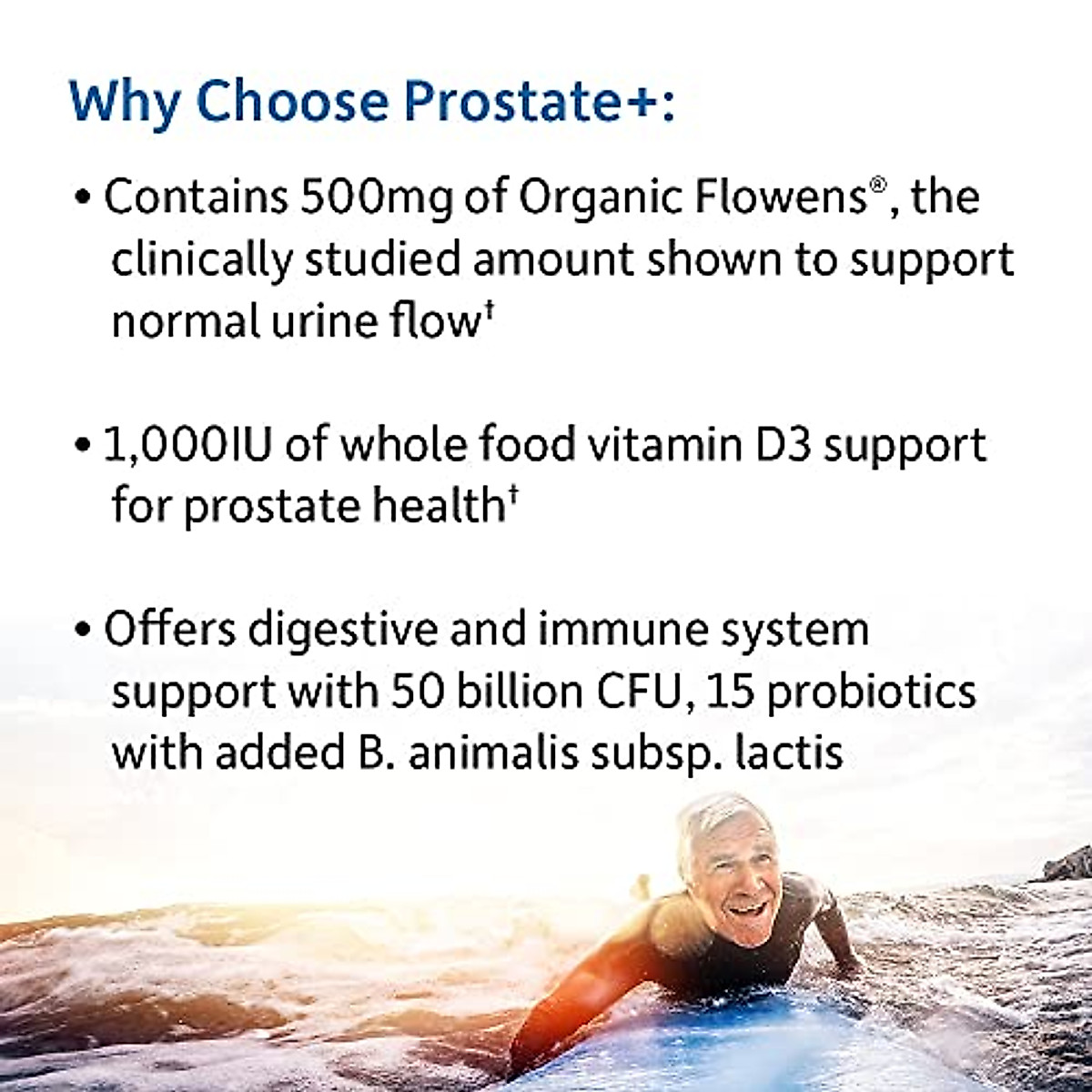 Why Choose Prostate+:

• Contains 500mg of Organic Flowens®, the clinically studied amount shown to support normal urine flow†

• 1,000IU of whole food vitamin D3 support for prostate health†

• Offers digestive and immune system support with 50 billion CFU, 15 probiotics with added B. animalis subsp. lactis